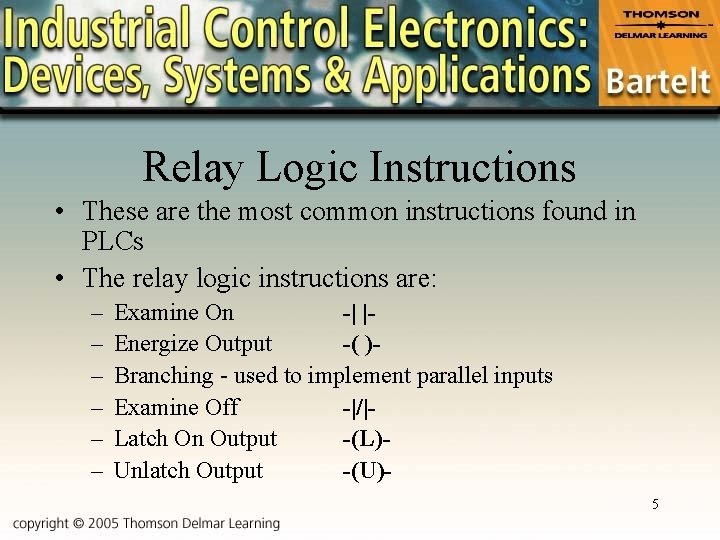 Industrial Control Electronics: Devices, Systems & Applications

THOMSON
DELMAR LEARNING

Bartelt

Relay Logic Instructions

• These are the most common instructions found in PLCs
• The relay logic instructions are:
– Examine On -| |-
– Energize Output -( )-
– Branching - used to implement parallel inputs
– Examine Off -|/|-
– Latch On Output -(L)-
– Unlatch Output -(U)-

5

copyright © 2005 Thomson Delmar Learning